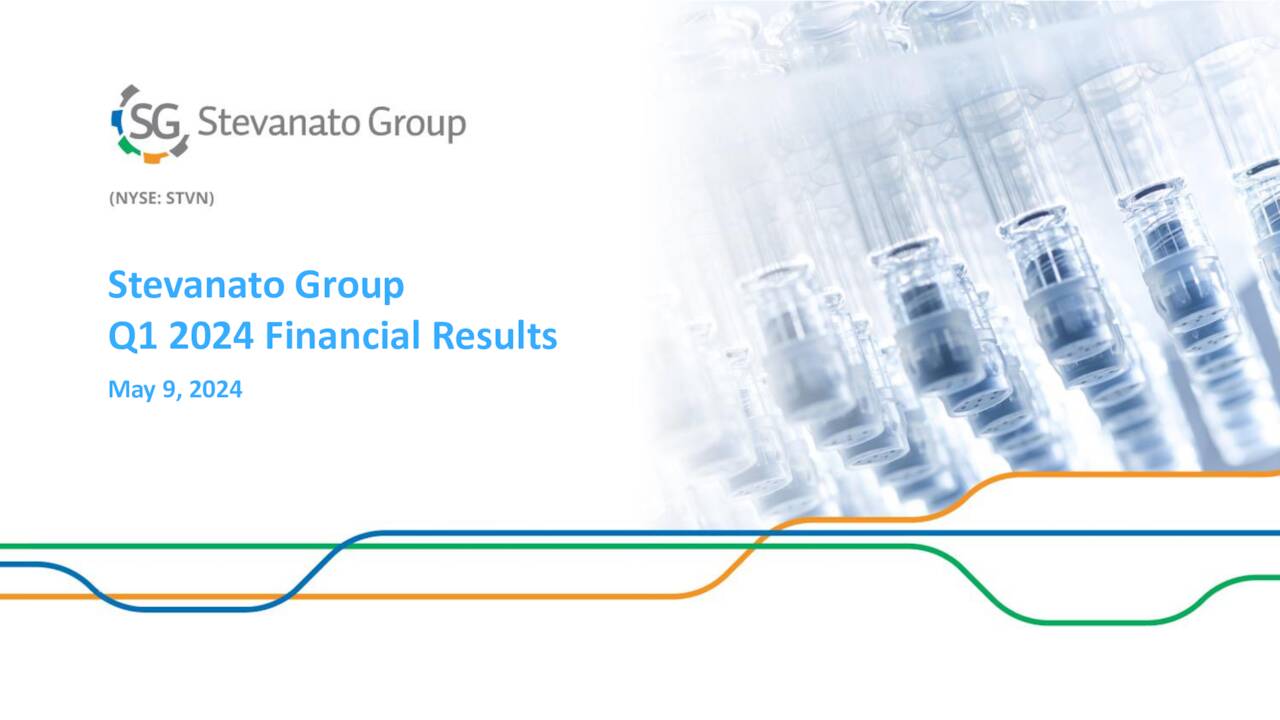 SG Stevanato Group

(NYSE: STVN)

Stevanato Group
Q1 2024 Financial Results

May 9, 2024